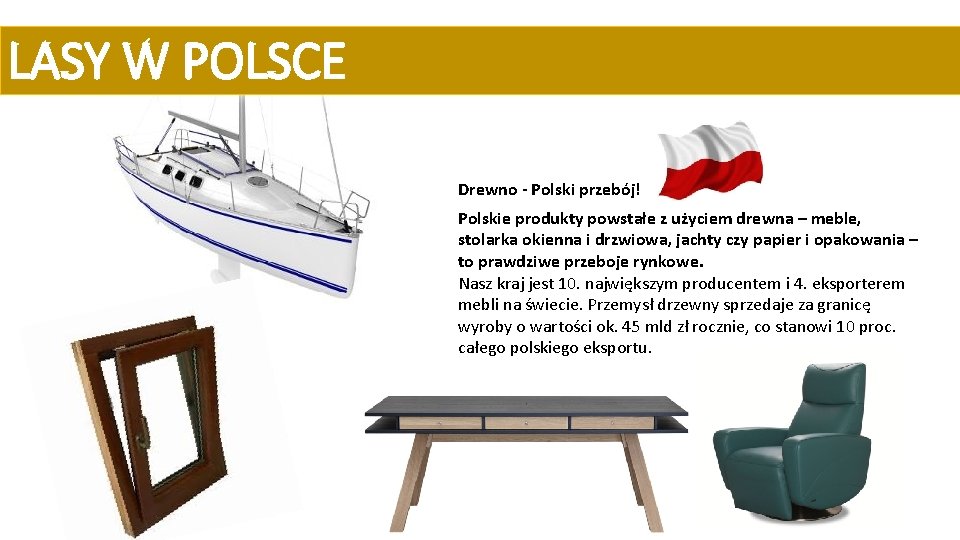 LASY W POLSCE

Drewno - Polski przebój!

Polskie produkty powstałe z użyciem drewna – meble, stolarka okienna i drzwiowa, jachty czy papier i opakowania – to prawdziwe przeboje rynkowe.
Nasz kraj jest 10. największym producentem i 4. eksporterem mebli na świecie. Przemysł drzewny sprzedaje za granicę wyroby o wartości ok. 45 mld zł rocznie, co stanowi 10 proc. całego polskiego eksportu.